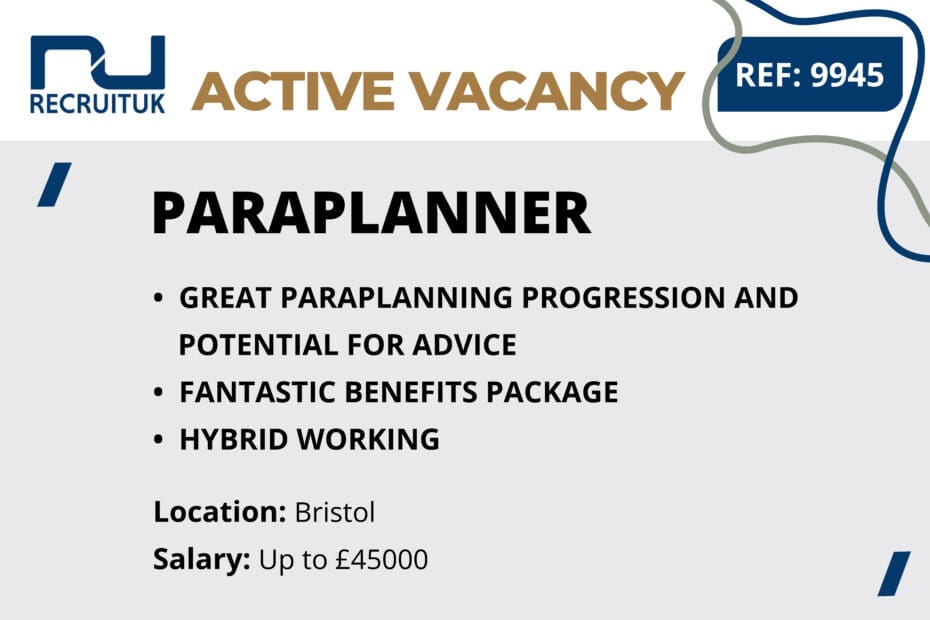 RECRUITUK

ACTIVE VACANCY

REF: 9945

PARAPLANNER

• GREAT PARAPLANNING PROGRESSION AND POTENTIAL FOR ADVICE
• FANTASTIC BENEFITS PACKAGE
• HYBRID WORKING

Location: Bristol
Salary: Up to £45000